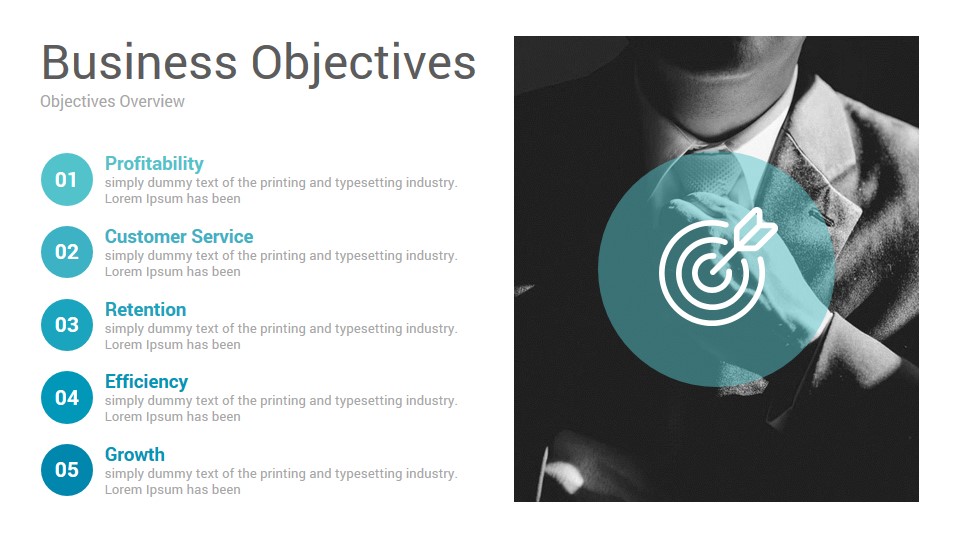 Business Objectives
Objectives Overview

01
Profitability
simply dummy text of the printing and typesetting industry. Lorem Ipsum has been

02
Customer Service
simply dummy text of the printing and typesetting industry. Lorem Ipsum has been

03
Retention
simply dummy text of the printing and typesetting industry. Lorem Ipsum has been

04
Efficiency
simply dummy text of the printing and typesetting industry. Lorem Ipsum has been

05
Growth
simply dummy text of the printing and typesetting industry. Lorem Ipsum has been